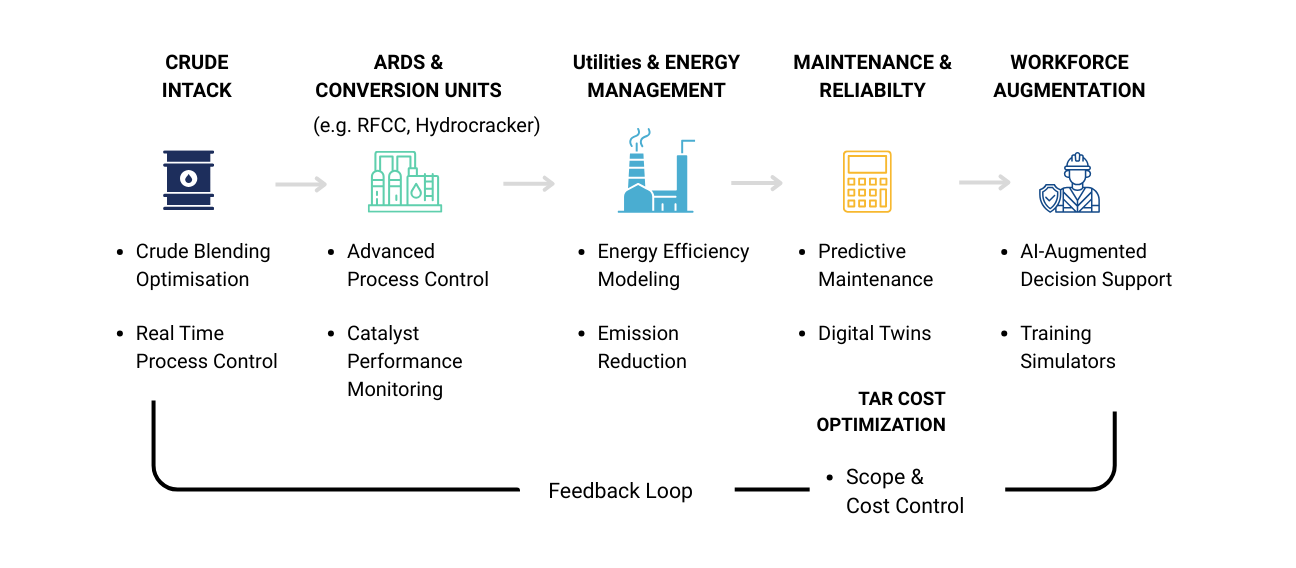 CRUDE INTACK

- Crude Blending Optimisation
- Real Time Process Control

ARDS & CONVERSION UNITS
(e.g. RFCC, Hydrocracker)

- Advanced Process Control
- Catalyst Performance Monitoring

Utilities & ENERGY MANAGEMENT

- Energy Efficiency Modeling
- Emission Reduction

MAINTENANCE & RELIABILTY

- Predictive Maintenance
- Digital Twins

TAR COST OPTIMIZATION

- Scope & Cost Control

WORKFORCE AUGMENTATION

- AI-Augmented Decision Support
- Training Simulators

Feedback Loop